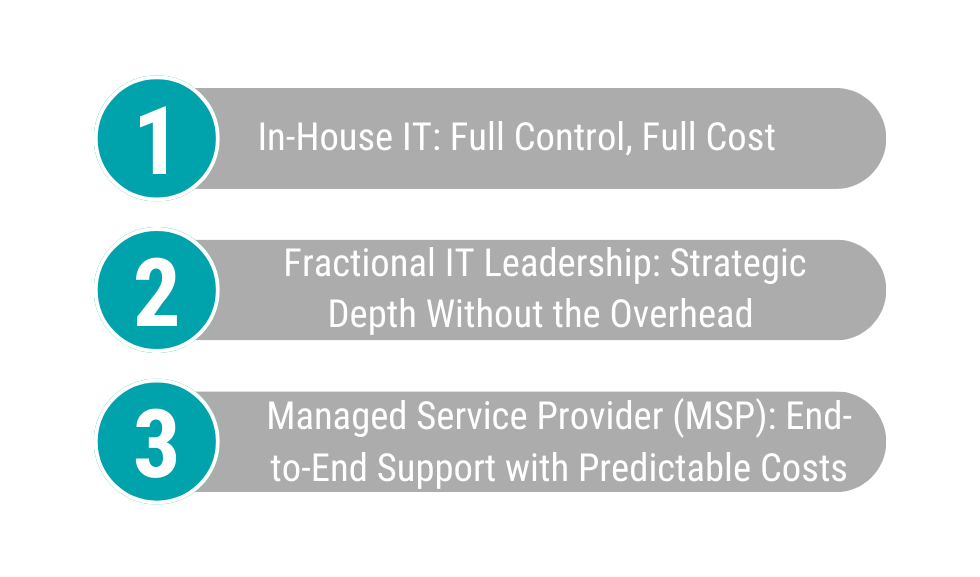 1
In-House IT: Full Control, Full Cost

2
Fractional IT Leadership: Strategic Depth Without the Overhead

3
Managed Service Provider (MSP): End-to-End Support with Predictable Costs